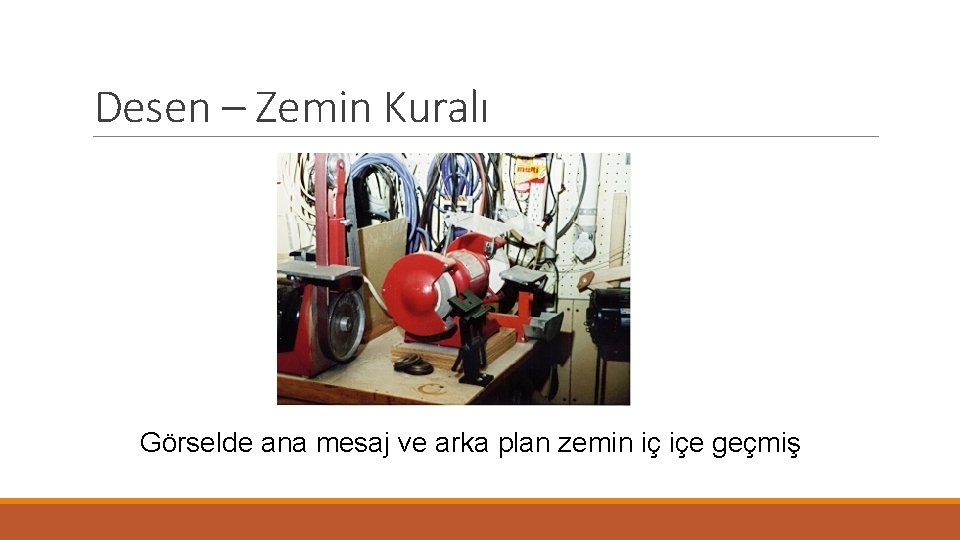 Desen – Zemin Kuralı

Görselde ana mesaj ve arka plan zemin iç içe geçmiş